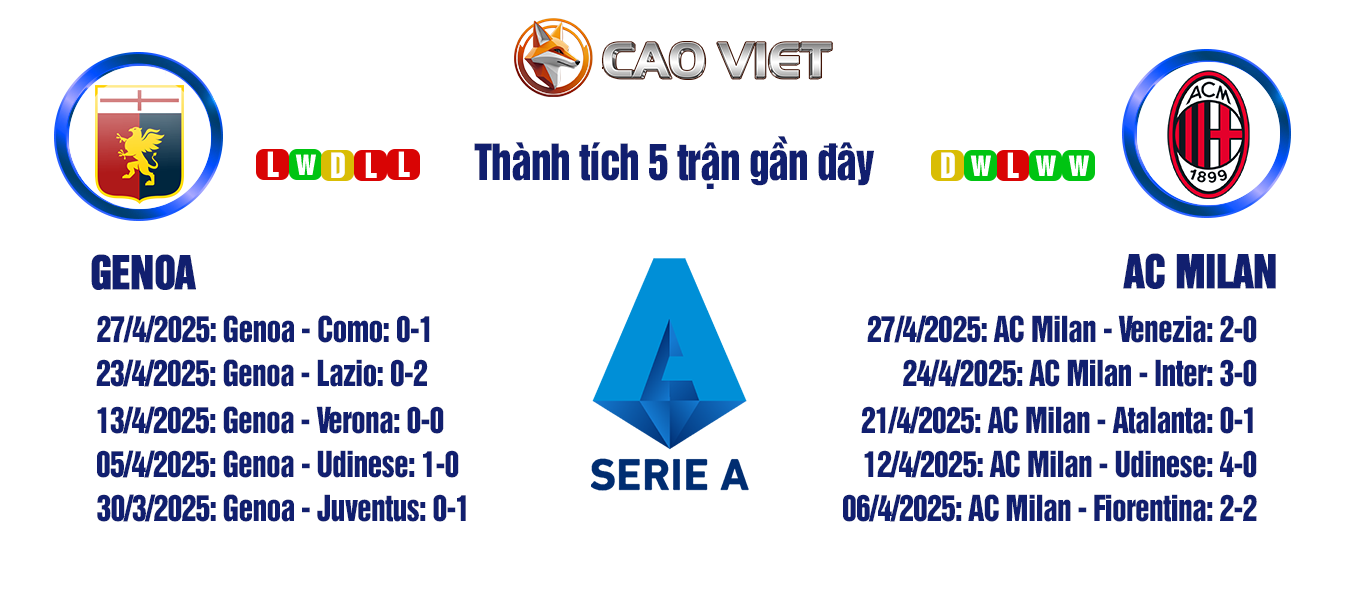 CAO VIET

L W D L L

Thành tích 5 trận gần đây

D W L W W

ACM 1899

GENOA

27/4/2025: Genoa - Como: 0-1
23/4/2025: Genoa - Lazio: 0-2
13/4/2025: Genoa - Verona: 0-0
05/4/2025: Genoa - Udinese: 1-0
30/3/2025: Genoa - Juventus: 0-1

SERIE A

AC MILAN

27/4/2025: AC Milan - Venezia: 2-0
24/4/2025: AC Milan - Inter: 3-0
21/4/2025: AC Milan - Atalanta: 0-1
12/4/2025: AC Milan - Udinese: 4-0
06/4/2025: AC Milan - Fiorentina: 2-2